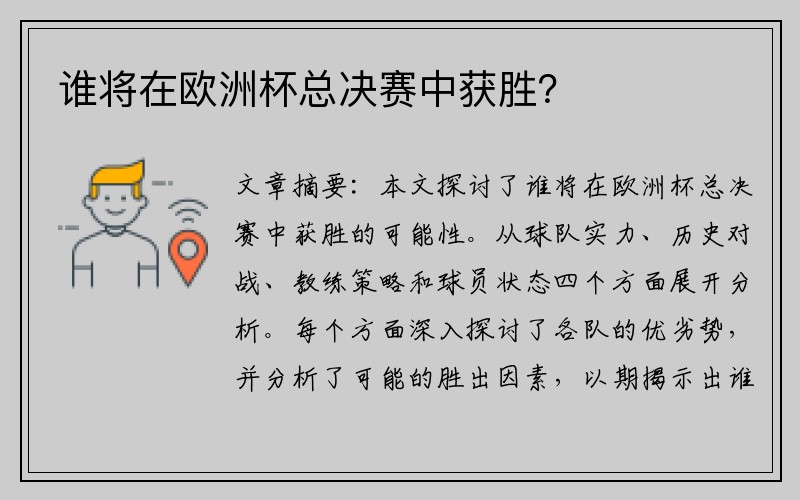 谁将在欧洲杯总决赛中获胜?

文章摘要：本文探讨了谁将在欧洲杯总决赛中获胜的可能性。从球队实力、历史对战、教练策略和球员状态四个方面展开分析。每个方面深入探讨了各队的优劣势，并分析了可能的胜出因素，以期揭示出谁